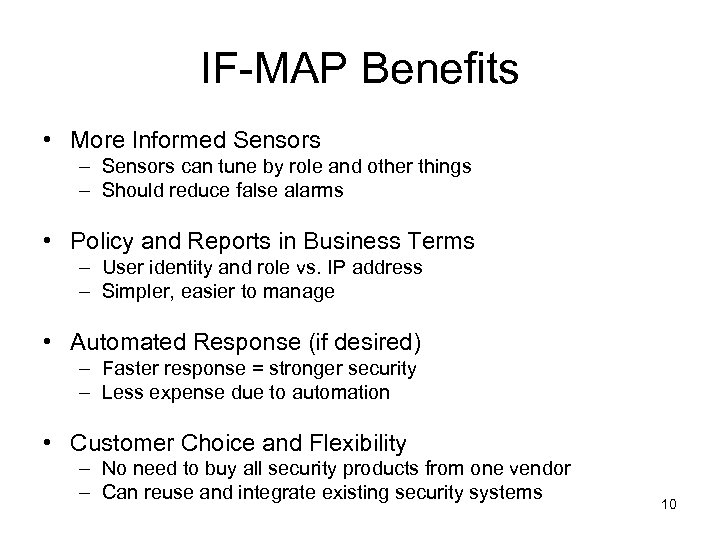 IF-MAP Benefits

• More Informed Sensors
– Sensors can tune by role and other things
– Should reduce false alarms

• Policy and Reports in Business Terms
– User identity and role vs. IP address
– Simpler, easier to manage

• Automated Response (if desired)
– Faster response = stronger security
– Less expense due to automation

• Customer Choice and Flexibility
– No need to buy all security products from one vendor
– Can reuse and integrate existing security systems

10